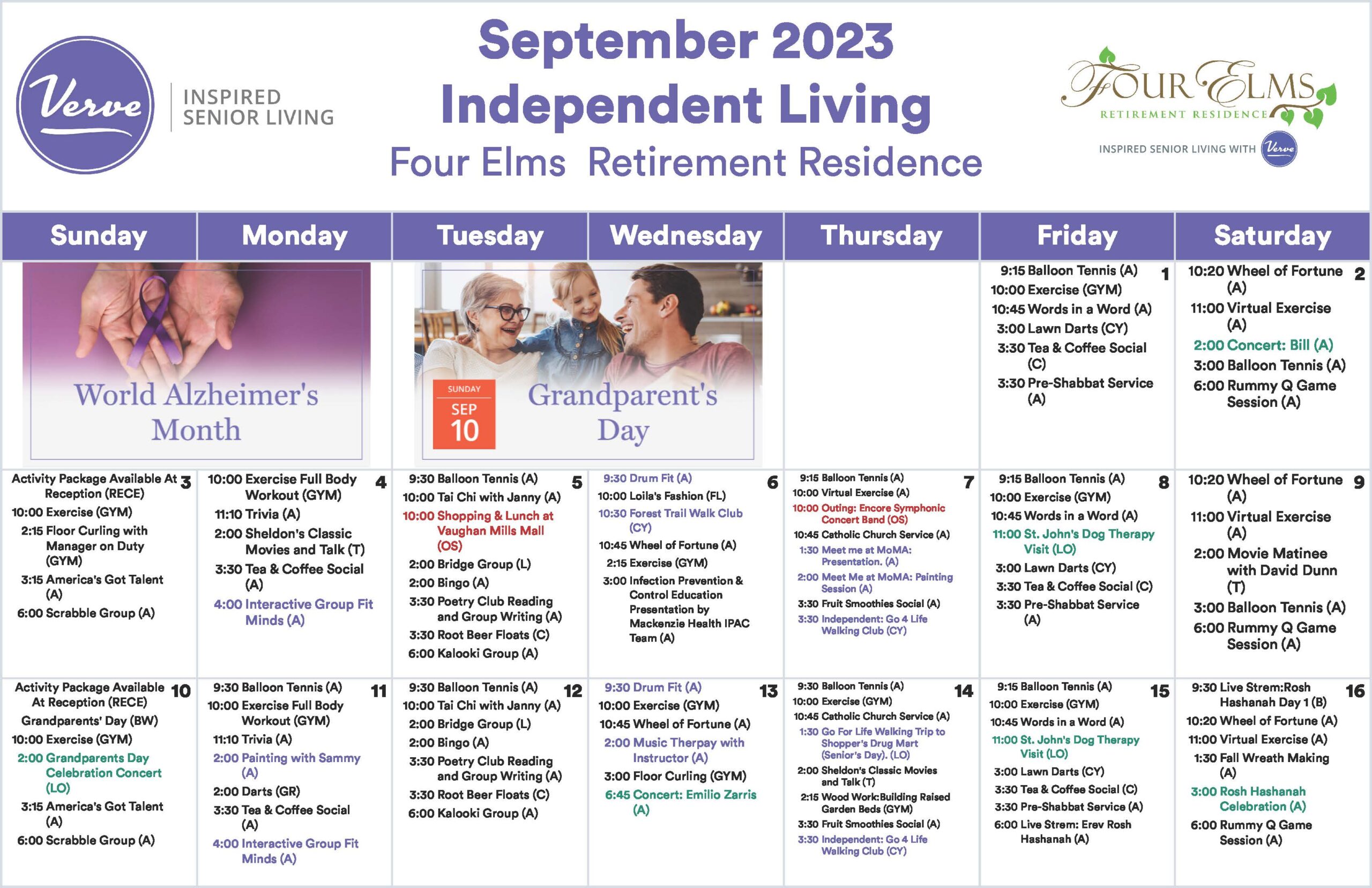 Verve INSPIRED SENIOR LIVING

September 2023
Independent Living
Four Elms Retirement Residence

FOUR ELMS RETIREMENT RESIDENCE
INSPIRED SENIOR LIVING WITH Verve

| Sunday | Monday | Tuesday | Wednesday | Thursday | Friday | Saturday |
|---|---|---|---|---|---|---|
| World Alzheimer's Month | | SUNDAY SEP 10 Grandparent's Day | | | 1 9:15 Balloon Tennis (A) 10:00 Exercise (GYM) 10:45 Words in a Word (A) 3:00 Lawn Darts (CY) 3:30 Tea & Coffee Social (C) 3:30 Pre-Shabbat Service (A) | 2 10:20 Wheel of Fortune (A) 11:00 Virtual Exercise (A) 2:00 Concert: Bill (A) 3:00 Balloon Tennis (A) 6:00 Rummy Q Game Session (A) |
| 3 Activity Package Available At Reception (RECE) 10:00 Exercise (GYM) 2:15 Floor Curling with Manager on Duty (GYM) 3:15 America's Got Talent (A) 6:00 Scrabble Group (A) | 4 10:00 Exercise Full Body Workout (GYM) 11:10 Trivia (A) 2:00 Sheldon's Classic Movies and Talk (T) 3:30 Tea & Coffee Social (A) 4:00 Interactive Group Fit Minds (A) | 5 9:30 Balloon Tennis (A) 10:00 Tai Chi with Janny (A) 10:00 Shopping & Lunch at Vaughan Mills Mall (OS) 2:00 Bridge Group (L) 2:00 Bingo (A) 3:30 Poetry Club Reading and Group Writing (A) 3:30 Root Beer Floats (C) 6:00 Kalooki Group (A) | 6 9:30 Drum Fit (A) 10:00 Loila's Fashion (FL) 10:30 Forest Trail Walk Club (CY) 10:45 Wheel of Fortune (A) 2:15 Exercise (GYM) 3:00 Infection Prevention & Control Education Presentation by Mackenzie Health IPAC Team (A) | 7 9:15 Balloon Tennis (A) 10:00 Virtual Exercise (A) 10:00 Outing: Encore Symphonic Concert Band (OS) 10:45 Catholic Church Service (A) 1:30 Meet me at MoMA: Presentation. (A) 2:00 Meet Me at MoMA: Painting Session (A) 3:30 Fruit Smoothies Social (A) 3:30 Independent: Go 4 Life Walking Club (CY) | 8 9:15 Balloon Tennis (A) 10:00 Exercise (GYM) 10:45 Words in a Word (A) 11:00 St. John's Dog Therapy Visit (LO) 3:00 Lawn Darts (CY) 3:30 Tea & Coffee Social (C) 3:30 Pre-Shabbat Service (A) | 9 10:20 Wheel of Fortune (A) 11:00 Virtual Exercise (A) 2:00 Movie Matinee with David Dunn (T) 3:00 Balloon Tennis (A) 6:00 Rummy Q Game Session (A) |
| 10 Activity Package Available At Reception (RECE) Grandparents' Day (BW) 10:00 Exercise (GYM) 2:00 Grandparents Day Celebration Concert (LO) 3:15 America's Got Talent (A) 6:00 Scrabble Group (A) | 11 9:30 Balloon Tennis (A) 10:00 Exercise Full Body Workout (GYM) 11:10 Trivia (A) 2:00 Painting with Sammy (A) 2:00 Darts (GR) 3:30 Tea & Coffee Social (A) 4:00 Interactive Group Fit Minds (A) | 12 9:30 Balloon Tennis (A) 10:00 Tai Chi with Janny (A) 2:00 Bridge Group (L) 2:00 Bingo (A) 3:30 Poetry Club Reading and Group Writing (A) 3:30 Root Beer Floats (C) 6:00 Kalooki Group (A) | 13 9:30 Drum Fit (A) 10:00 Exercise (GYM) 10:45 Wheel of Fortune (A) 2:00 Music Therpay with Instructor (A) 3:00 Floor Curling (GYM) 6:45 Concert: Emilio Zarris (A) | 14 9:30 Balloon Tennis (A) 10:00 Exercise (GYM) 10:45 Catholic Church Service (A) 1:30 Go For Life Walking Trip to Shopper's Drug Mart (Senior's Day). (LO) 2:00 Sheldon's Classic Movies and Talk (T) 2:15 Wood Work:Building Raised Garden Beds (GYM) 3:30 Fruit Smoothies Social (A) 3:30 Independent: Go 4 Life Walking Club (CY) | 15 9:15 Balloon Tennis (A) 10:00 Exercise (GYM) 10:45 Words in a Word (A) 11:00 St. John's Dog Therapy Visit (LO) 3:00 Lawn Darts (CY) 3:30 Tea & Coffee Social (C) 3:30 Pre-Shabbat Service (A) 6:00 Live Strem: Erev Rosh Hashanah (A) | 16 9:30 Live Strem:Rosh Hashanah Day 1 (B) 10:20 Wheel of Fortune (A) 11:00 Virtual Exercise (A) 1:30 Fall Wreath Making (A) 3:00 Rosh Hashanah Celebration (A) 6:00 Rummy Q Game Session (A) |